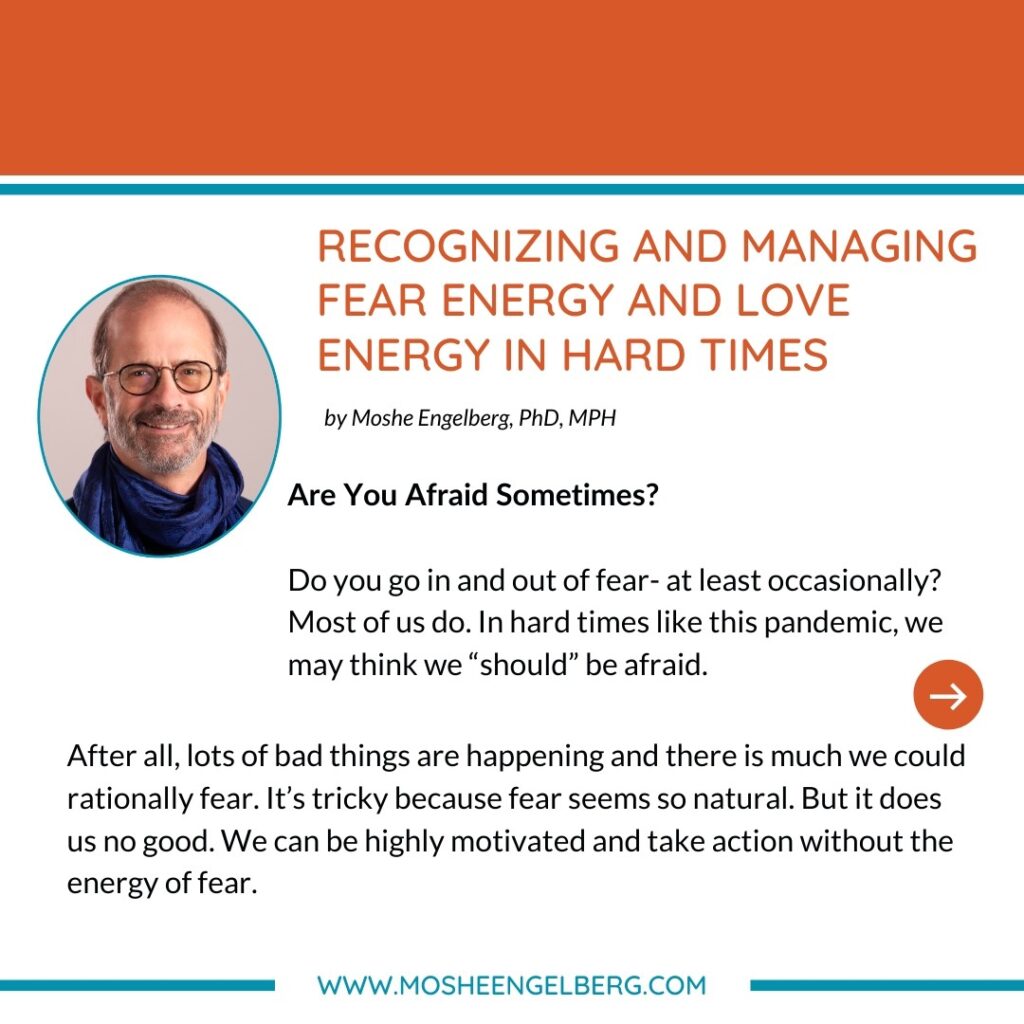 RECOGNIZING AND MANAGING FEAR ENERGY AND LOVE ENERGY IN HARD TIMES

by Moshe Engelberg, PhD, MPH

Are You Afraid Sometimes?

Do you go in and out of fear- at least occasionally? Most of us do. In hard times like this pandemic, we may think we “should” be afraid.

After all, lots of bad things are happening and there is much we could rationally fear. It’s tricky because fear seems so natural. But it does us no good. We can be highly motivated and take action without the energy of fear.

WWW.MOSHEENGELBERG.COM